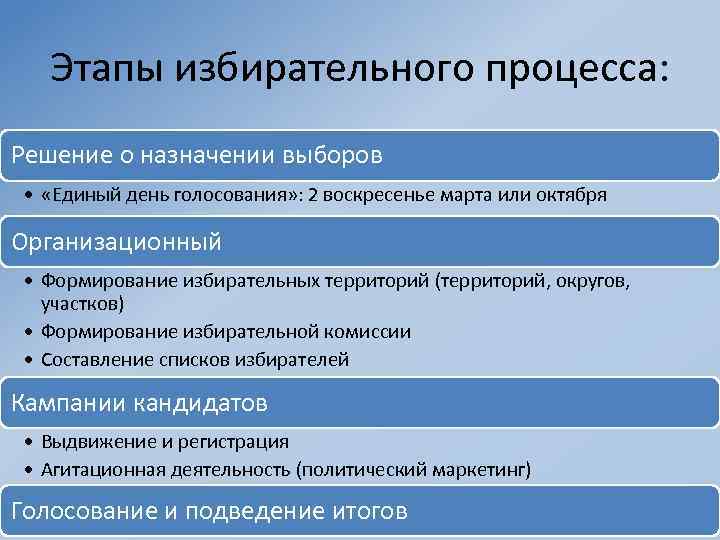 Этапы избирательного процесса:

Решение о назначении выборов

• «Единый день голосования»: 2 воскресенье марта или октября

Организационный

• Формирование избирательных территорий (территорий, округов, участков)
• Формирование избирательной комиссии
• Составление списков избирателей

Кампании кандидатов

• Выдвижение и регистрация
• Агитационная деятельность (политический маркетинг)

Голосование и подведение итогов